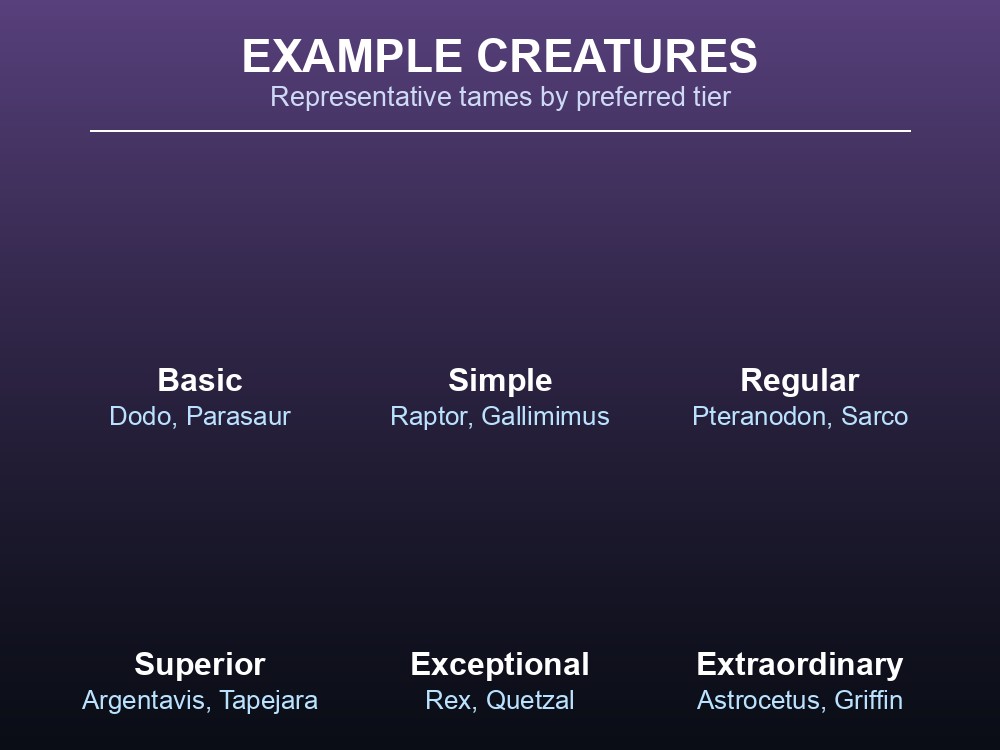 EXAMPLE CREATURES
Representative tames by preferred tier

Basic
Dodo, Parasaur

Simple
Raptor, Gallimimus

Regular
Pteranodon, Sarco

Superior
Argentavis, Tapejara

Exceptional
Rex, Quetzal

Extraordinary
Astrocetus, Griffin